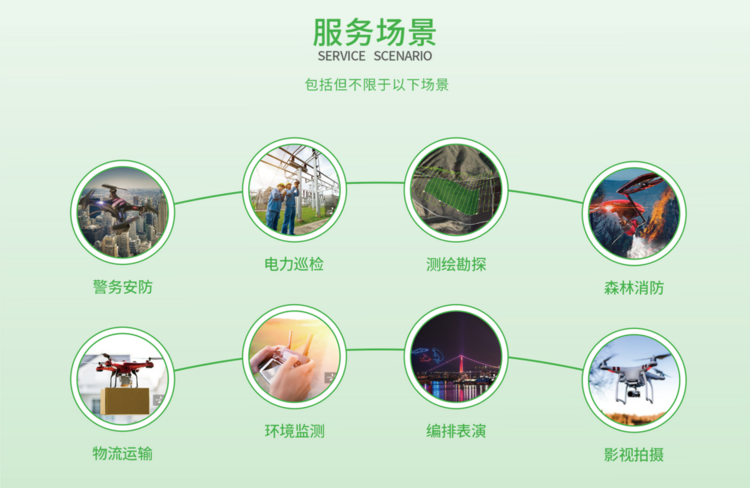 服务场景
SERVICE SCENARIO
包括但不限于以下场景

警务安防

电力巡检

测绘勘探

森林消防

物流运输

环境监测

编排表演

影视拍摄